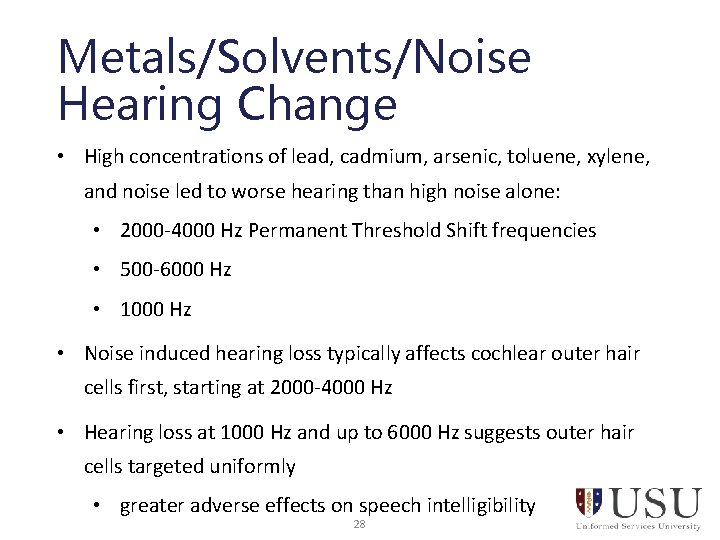 Metals/Solvents/Noise Hearing Change

• High concentrations of lead, cadmium, arsenic, toluene, xylene, and noise led to worse hearing than high noise alone:

• 2000-4000 Hz Permanent Threshold Shift frequencies

• 500-6000 Hz

• 1000 Hz

• Noise induced hearing loss typically affects cochlear outer hair cells first, starting at 2000-4000 Hz

• Hearing loss at 1000 Hz and up to 6000 Hz suggests outer hair cells targeted uniformly

• greater adverse effects on speech intelligibility

28

USU
Uniformed Services University